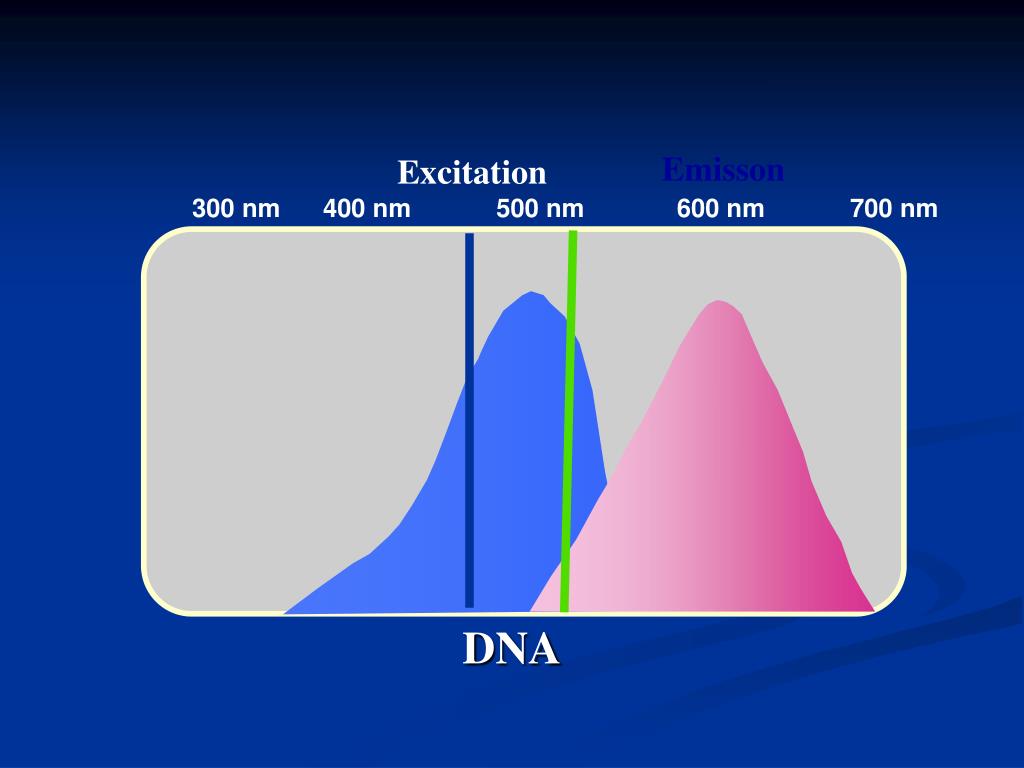 Excitation
Emisson
300 nm 400 nm 500 nm 600 nm 700 nm
DNA